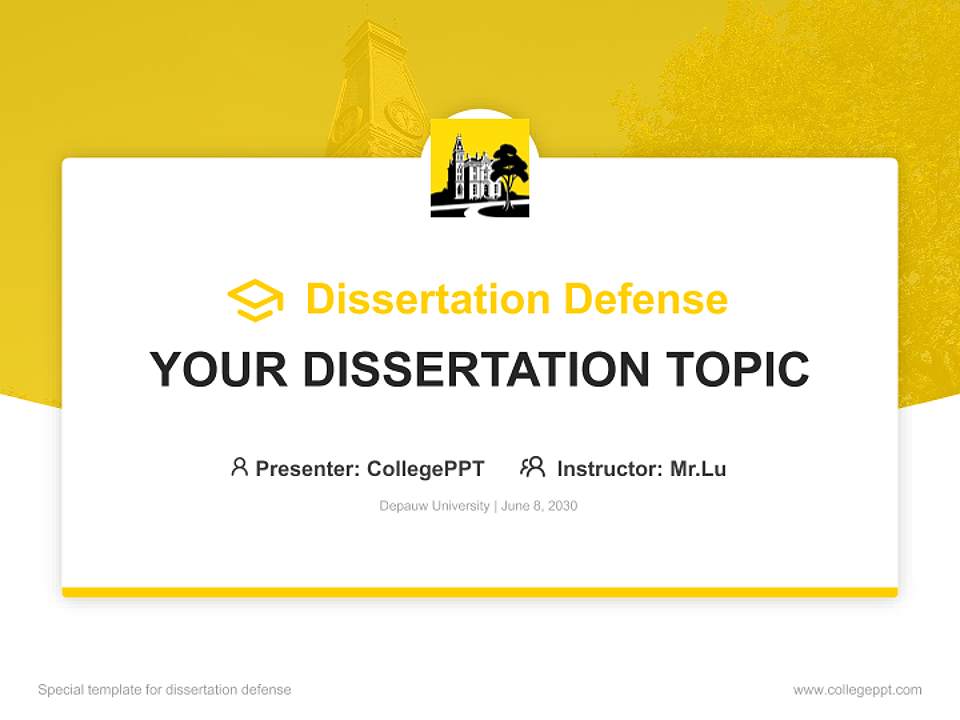 Dissertation Defense

YOUR DISSERTATION TOPIC

Presenter: CollegePPT Instructor: Mr.Lu

Depauw University | June 8, 2030

Special template for dissertation defense

www.collegeppt.com